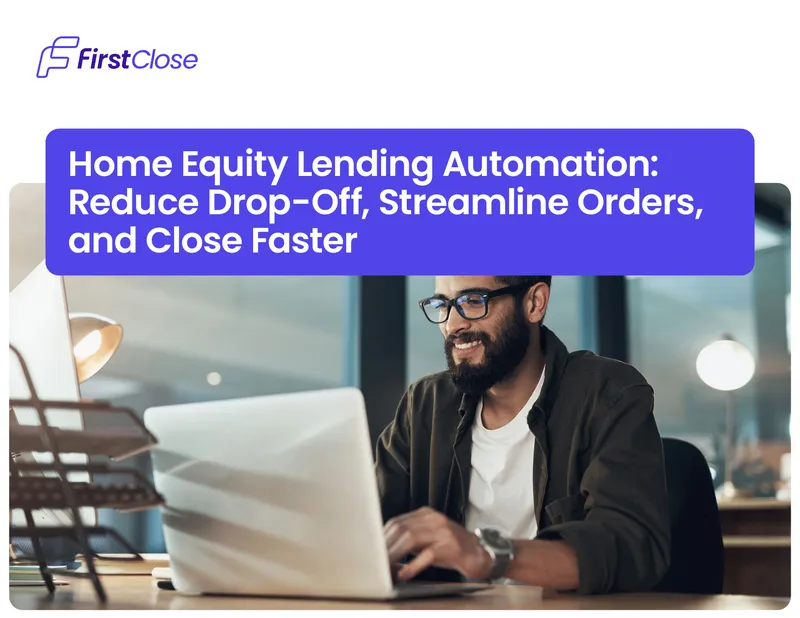 FirstClose

Home Equity Lending Automation: Reduce Drop-Off, Streamline Orders, and Close Faster